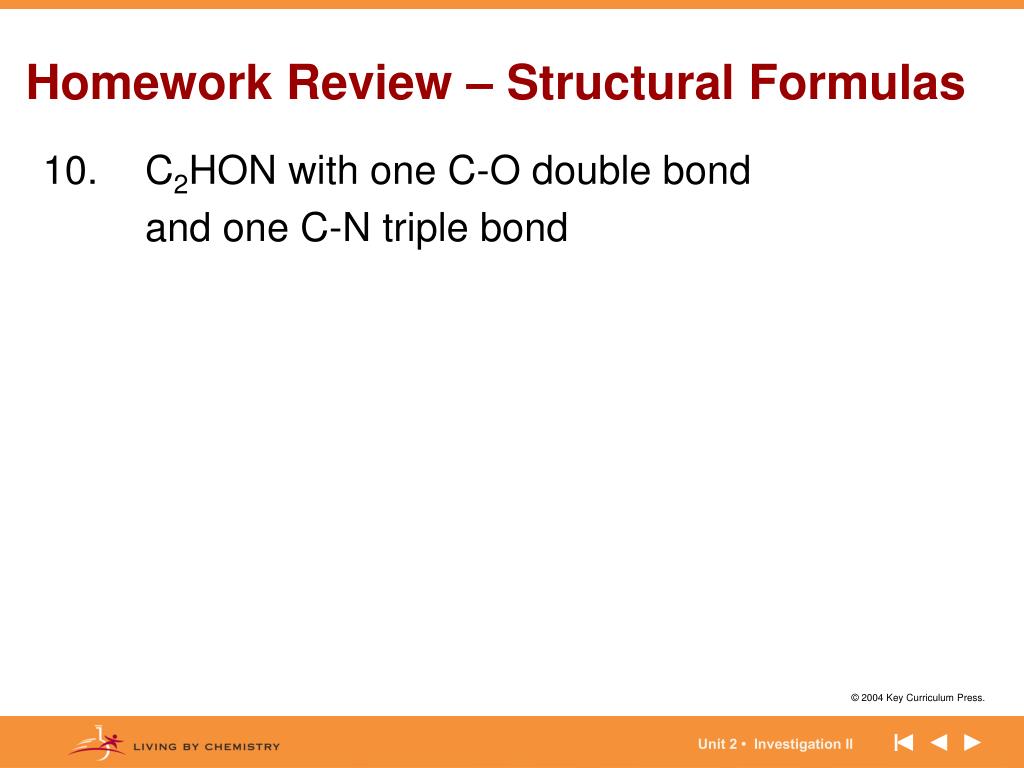 Homework Review – Structural Formulas

10. $C_2HON$ with one C-O double bond and one C-N triple bond

© 2004 Key Curriculum Press.

LIVING BY CHEMISTRY

Unit 2 • Investigation II